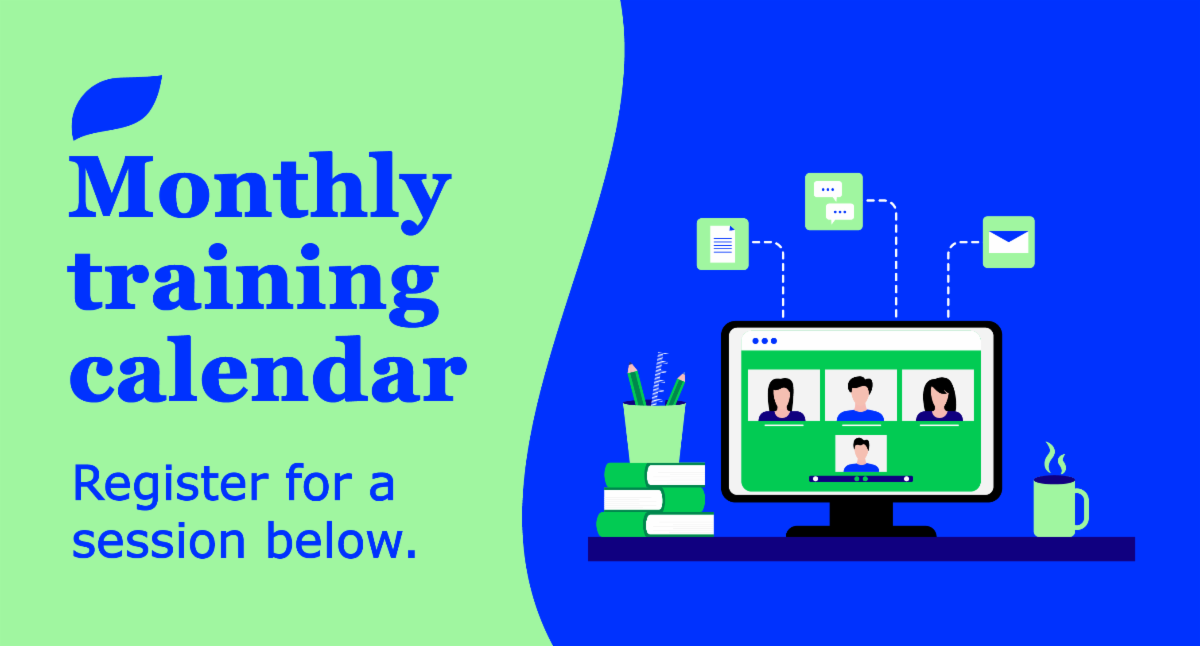 Monthly training calendar

Register for a session below.